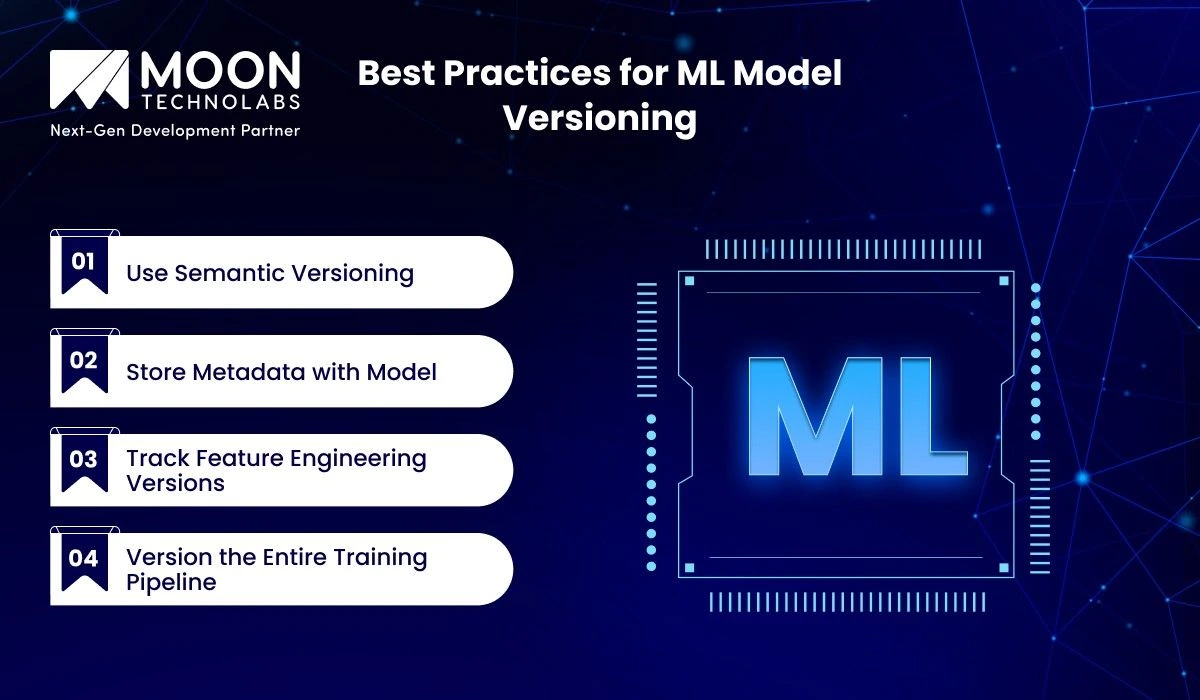 MOON
TECHNOLABS
Next-Gen Development Partner

Best Practices for ML Model Versioning

01 Use Semantic Versioning

02 Store Metadata with Model

03 Track Feature Engineering Versions

04 Version the Entire Training Pipeline

ML